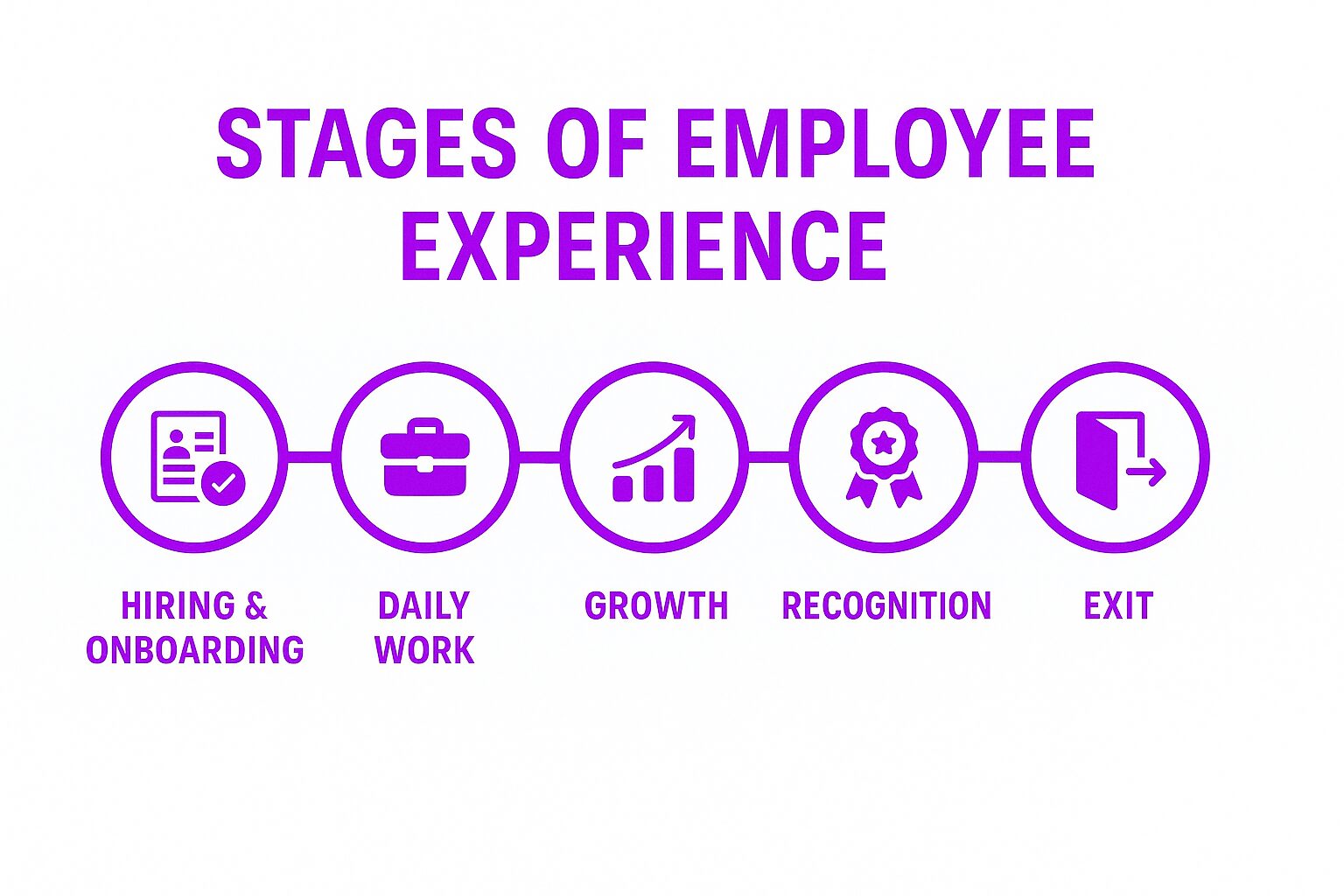 STAGES OF EMPLOYEE EXPERIENCE

HIRING & ONBOARDING

DAILY WORK

GROWTH

RECOGNITION

EXIT